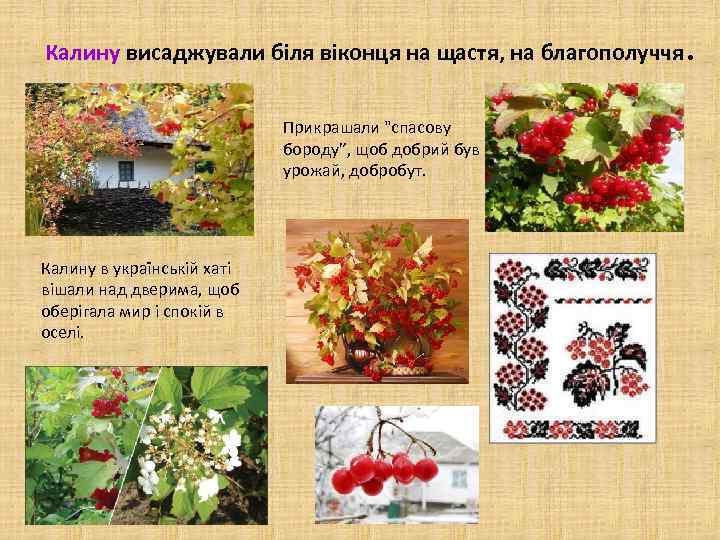 Калину висаджували біля віконця на щастя, на благополуччя.

Прикрашали "спасову бороду", щоб добрий був урожай, добробут.

Калину в українській хаті вішали над дверима, щоб оберігала мир і спокій в оселі.